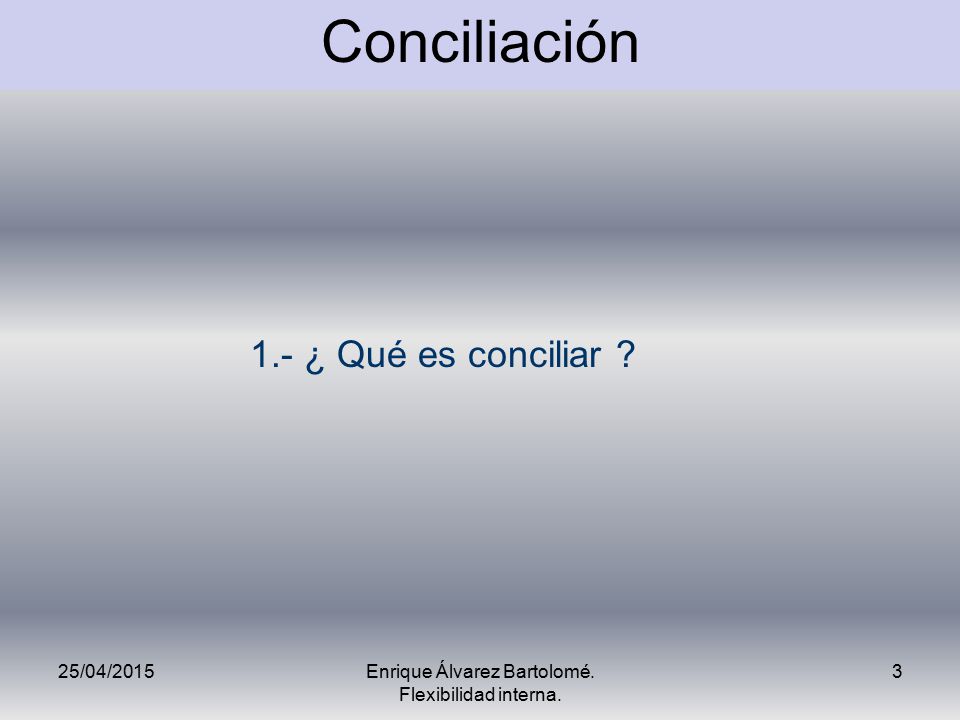 Conciliación

1.- ¿ Qué es conciliar ?

25/04/2015

Enrique Álvarez Bartolomé. Flexibilidad interna.

3